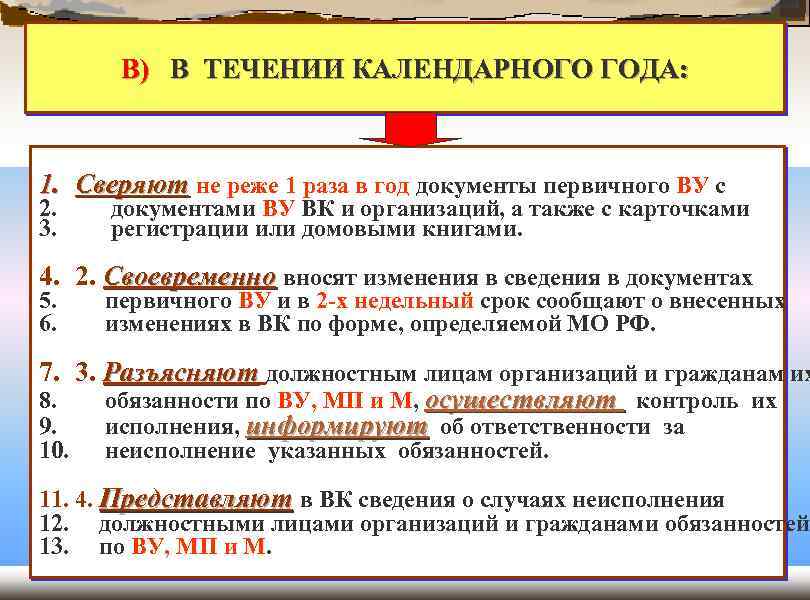 В) В ТЕЧЕНИИ КАЛЕНДАРНОГО ГОДА:

1. Сверяют не реже 1 раза в год документы первичного ВУ с
2. документами ВУ ВК и организаций, а также с карточками
3. регистрации или домовыми книгами.

4. 2. Своевременно вносят изменения в сведения в документах
5. первичного ВУ и в 2-х недельный срок сообщают о внесенных
6. изменениях в ВК по форме, определяемой МО РФ.

7. 3. Разъясняют должностным лицам организаций и гражданам их
8. обязанности по ВУ, МП и М, осуществляют контроль их
9. исполнения, информируют об ответственности за
10. неисполнение указанных обязанностей.

11. 4. Представляют в ВК сведения о случаях неисполнения
12. должностными лицами организаций и гражданами обязанностей
13. по ВУ, МП и М.